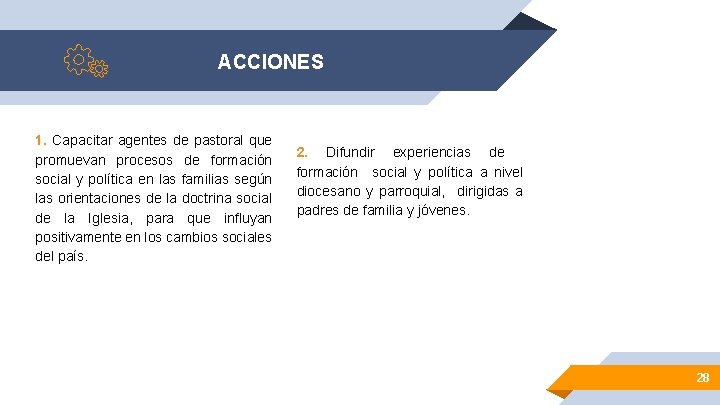 ACCIONES

1. Capacitar agentes de pastoral que promuevan procesos de formación social y política en las familias según las orientaciones de la doctrina social de la Iglesia, para que influyan positivamente en los cambios sociales del país.

2. Difundir experiencias de formación social y política a nivel diocesano y parroquial, dirigidas a padres de familia y jóvenes.

28